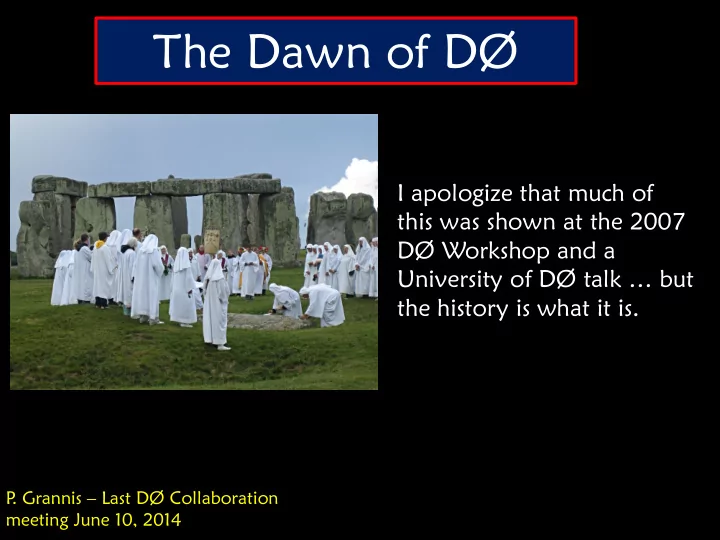 The Dawn of DØ

I apologize that much of this was shown at the 2007 DØ Workshop and a University of DØ talk … but the history is what it is.

P. Grannis – Last DØ Collaboration meeting June 10, 2014